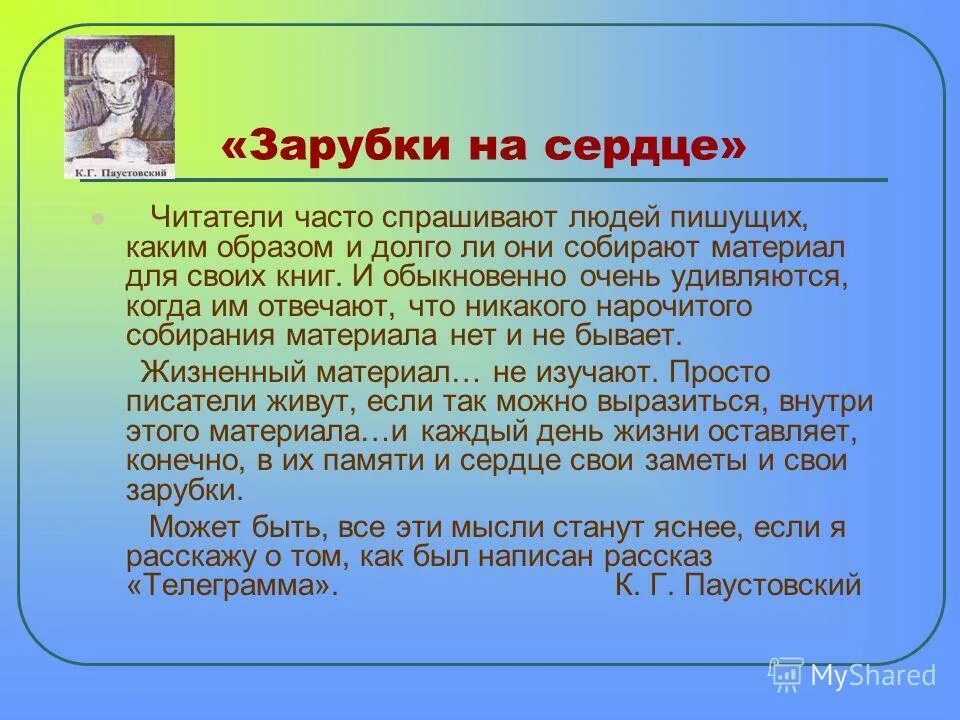 К.Г. Паустовский

«Зарубки на сердце»

Читатели часто спрашивают людей пишущих, каким образом и долго ли они собирают материал для своих книг. И обыкновенно очень удивляются, когда им отвечают, что никакого нарочитого собирания материала нет и не бывает.

Жизненный материал… не изучают. Просто писатели живут, если так можно выразиться, внутри этого материала…и каждый день жизни оставляет, конечно, в их памяти и сердце свои заметы и свои зарубки.

Может быть, все эти мысли станут яснее, если я расскажу о том, как был написан рассказ «Телеграмма». К. Г. Паустовский

MyShared